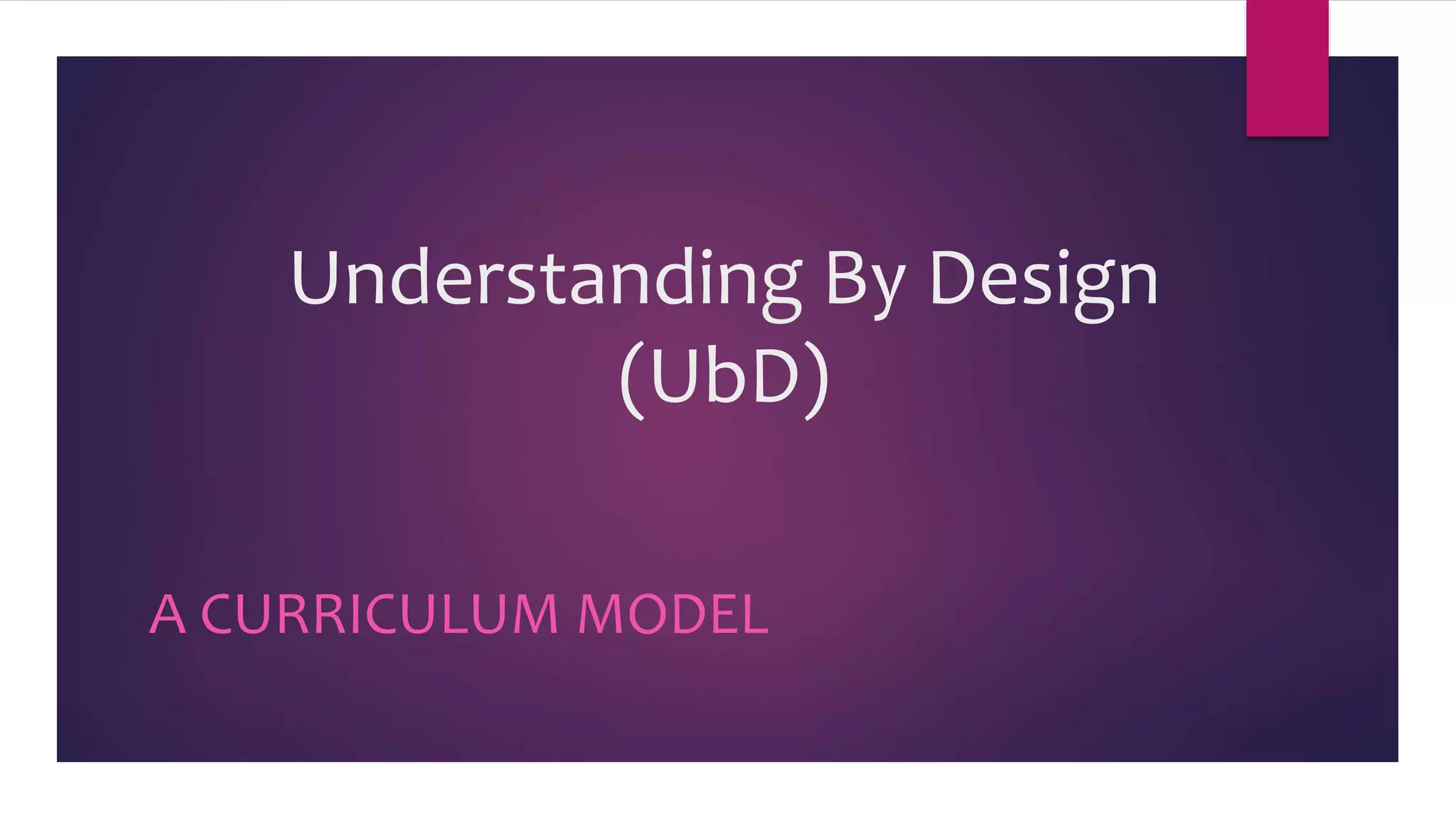 Understanding By Design (UbD)

A CURRICULUM MODEL